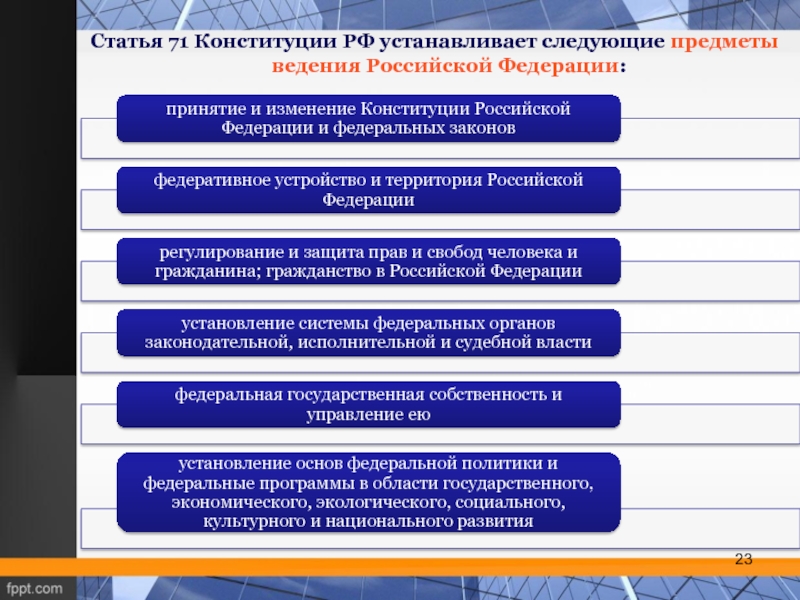 Статья 71 Конституции РФ устанавливает следующие предметы ведения Российской Федерации:

принятие и изменение Конституции Российской Федерации и федеральных законов

федеративное устройство и территория Российской Федерации

регулирование и защита прав и свобод человека и гражданина; гражданство в Российской Федерации

установление системы федеральных органов законодательной, исполнительной и судебной власти

федеральная государственная собственность и управление ею

установление основ федеральной политики и федеральные программы в области государственного, экономического, экологического, социального, культурного и национального развития

23

fppt.com